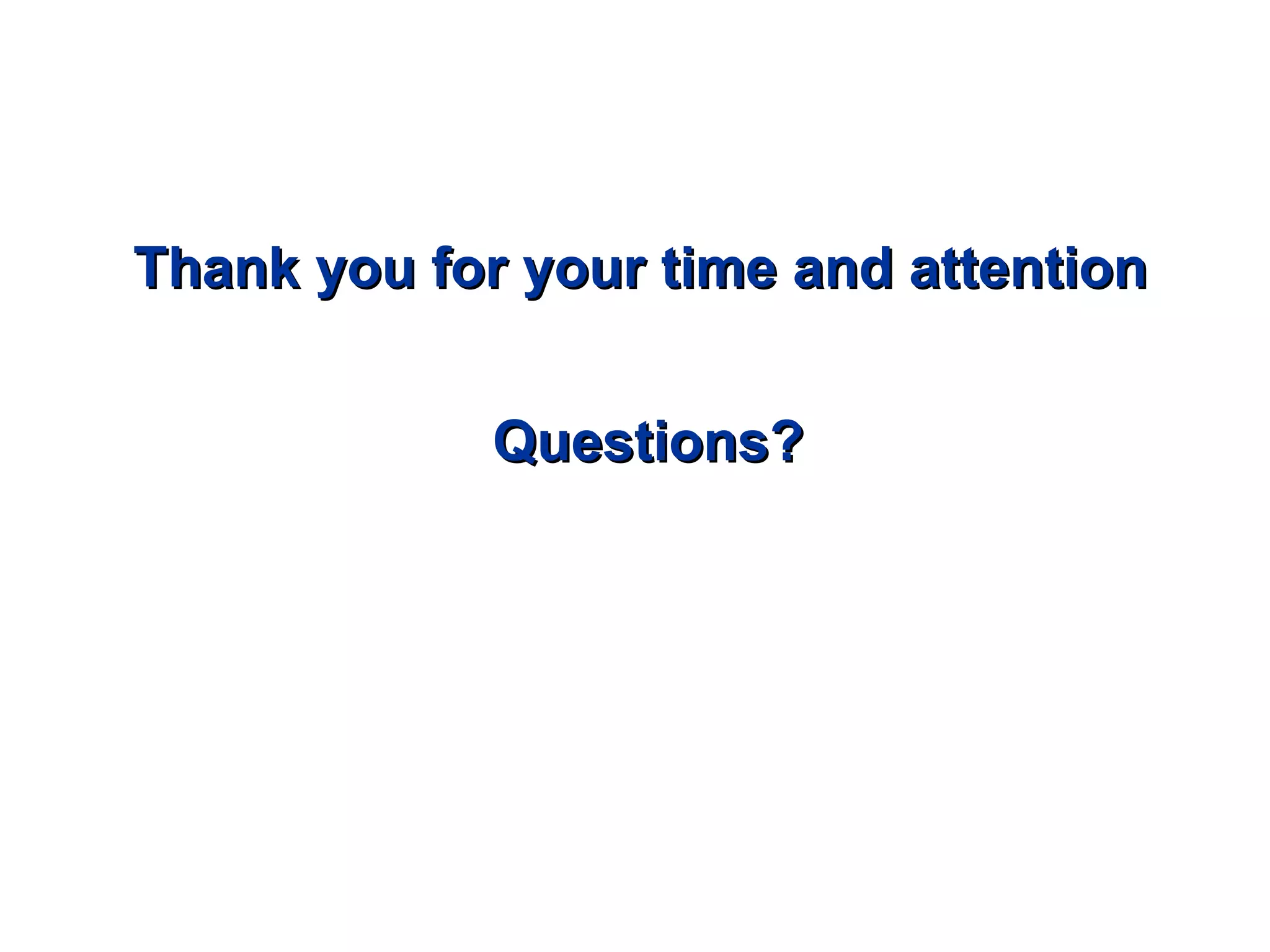 Thank you for your time and attention

Questions?